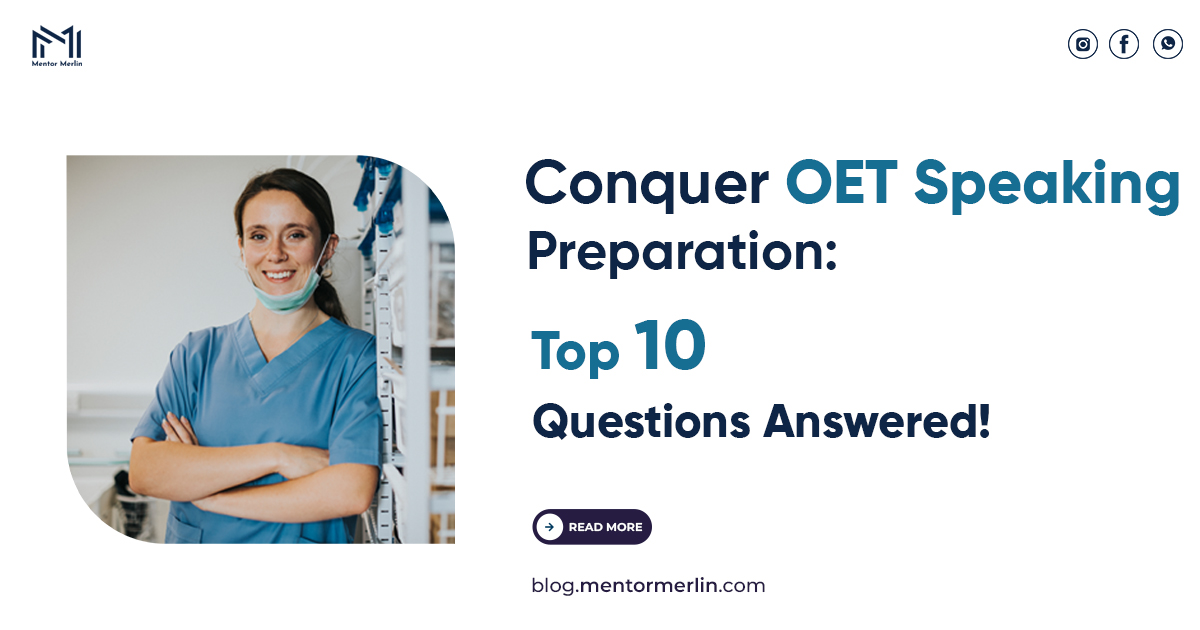 Mentor Merlin

Conquer OET Speaking Preparation:

Top 10

Questions Answered!

READ MORE

blog.mentormerlin.com